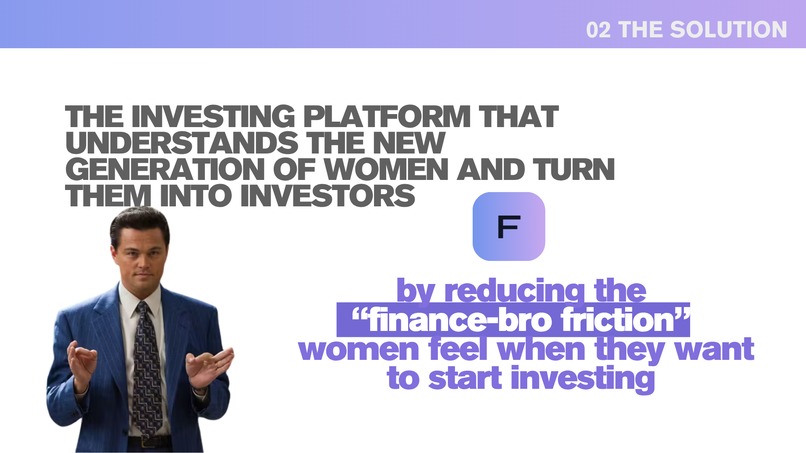 02 THE SOLUTION

THE INVESTING PLATFORM THAT UNDERSTANDS THE NEW GENERATION OF WOMEN AND TURN THEM INTO INVESTORS

F

by reducing the “finance-bro friction” women feel when they want to start investing